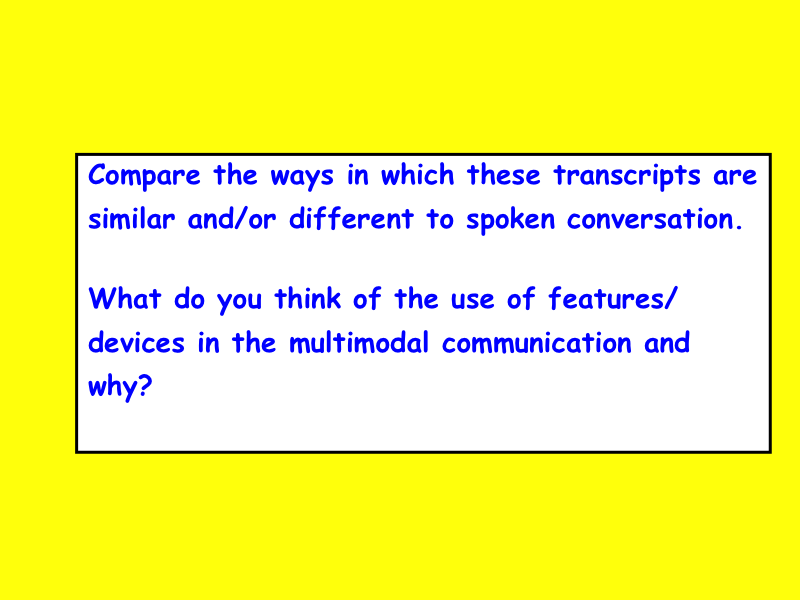 Compare the ways in which these transcripts are similar and/or different to spoken conversation.

What do you think of the use of features/ devices in the multimodal communication and why?